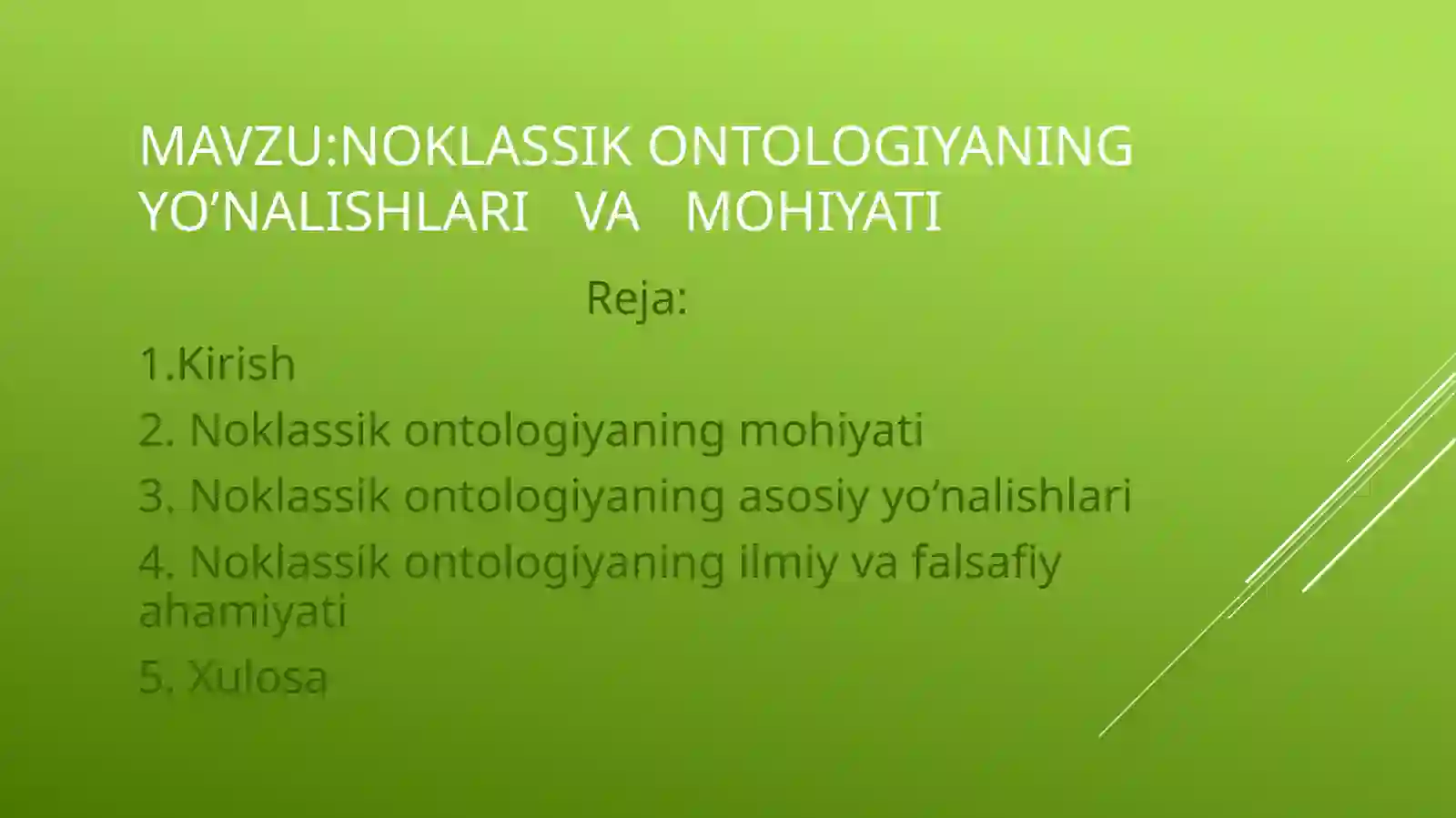 MAVZU:NOKLASSIK ONTOLOGIYANING YO’NALISHLARI VA MOHIYATI

Reja:

1.Kirish

2. Noklassik ontologiyaning mohiyati

3. Noklassik ontologiyaning asosiy yo’nalishlari

4. Noklassik ontologiyaning ilmiy va falsafiy ahamiyati

5. Xulosa